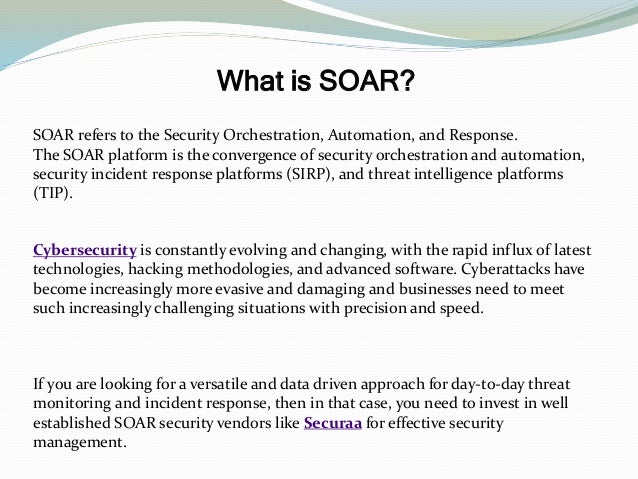 What is SOAR?

SOAR refers to the Security Orchestration, Automation, and Response.
The SOAR platform is the convergence of security orchestration and automation, security incident response platforms (SIRP), and threat intelligence platforms (TIP).

Cybersecurity is constantly evolving and changing, with the rapid influx of latest technologies, hacking methodologies, and advanced software. Cyberattacks have become increasingly more evasive and damaging and businesses need to meet such increasingly challenging situations with precision and speed.

If you are looking for a versatile and data driven approach for day-to-day threat monitoring and incident response, then in that case, you need to invest in well established SOAR security vendors like Securaa for effective security management.